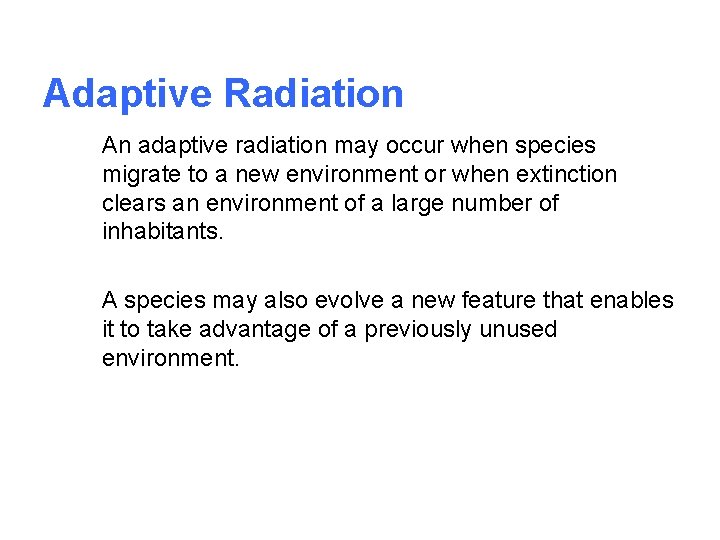 Adaptive Radiation

An adaptive radiation may occur when species migrate to a new environment or when extinction clears an environment of a large number of inhabitants.

A species may also evolve a new feature that enables it to take advantage of a previously unused environment.